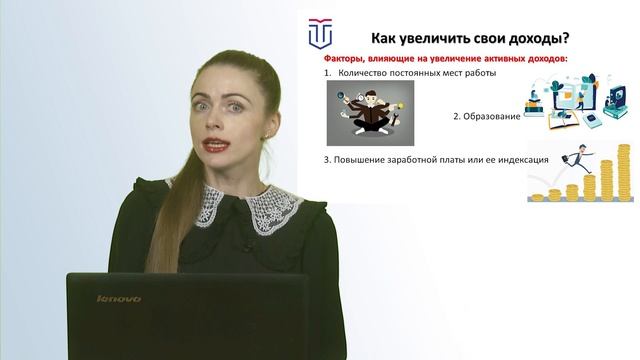 Как увеличить свои доходы?

Факторы, влияющие на увеличение активных доходов:

1. Количество постоянных мест работы

2. Образование

3. Повышение заработной платы или ее индексация

lenovo